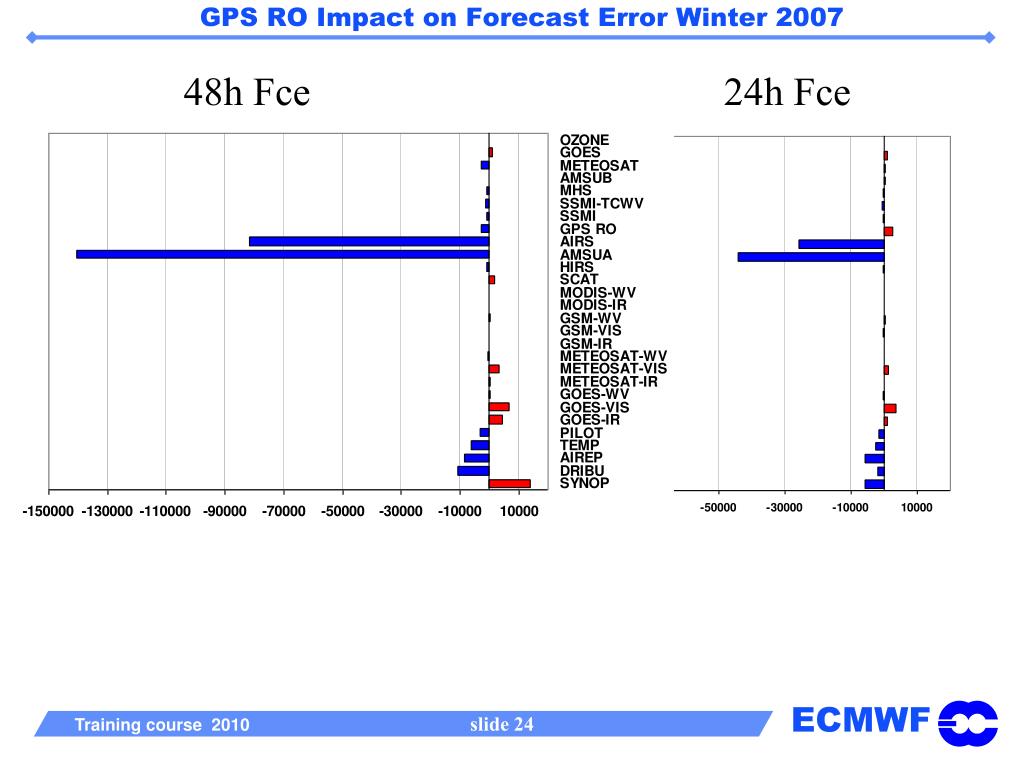 GPS RO Impact on Forecast Error Winter 2007

48h Fce

24h Fce

OZONE
GOES
METEOSAT
AMSUB
MHS
SSMI-TCWV
SSMI
GPS RO
AIRS
AMSUA
HIRS
SCAT
MODIS-WV
MODIS-IR
GSM-WV
GSM-VIS
GSM-IR
METEOSAT-WV
METEOSAT-VIS
METEOSAT-IR
GOES-WV
GOES-VIS
GOES-IR
PILOT
TEMP
AIREP
DRIBU
SYNOP

-150000 -130000 -110000 -90000 -70000 -50000 -30000 -10000 10000

-50000 -30000 -10000 10000

Training course 2010

slide 24

ECMWF